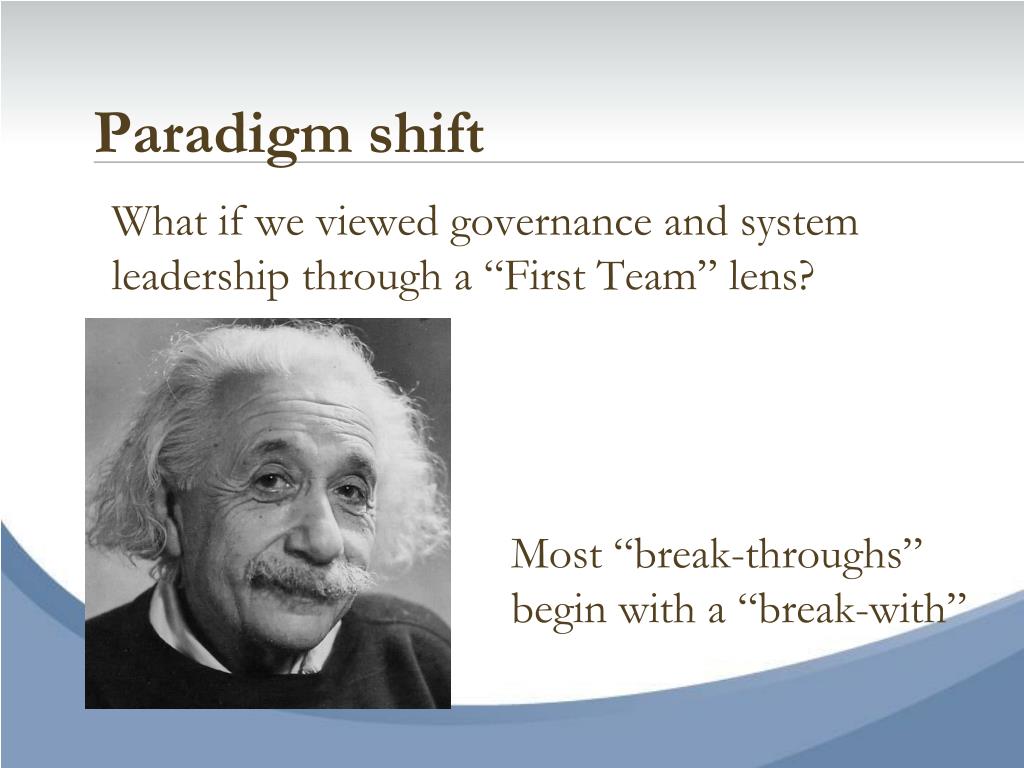 Paradigm shift

What if we viewed governance and system leadership through a “First Team” lens?

Most “break-throughs” begin with a “break-with”